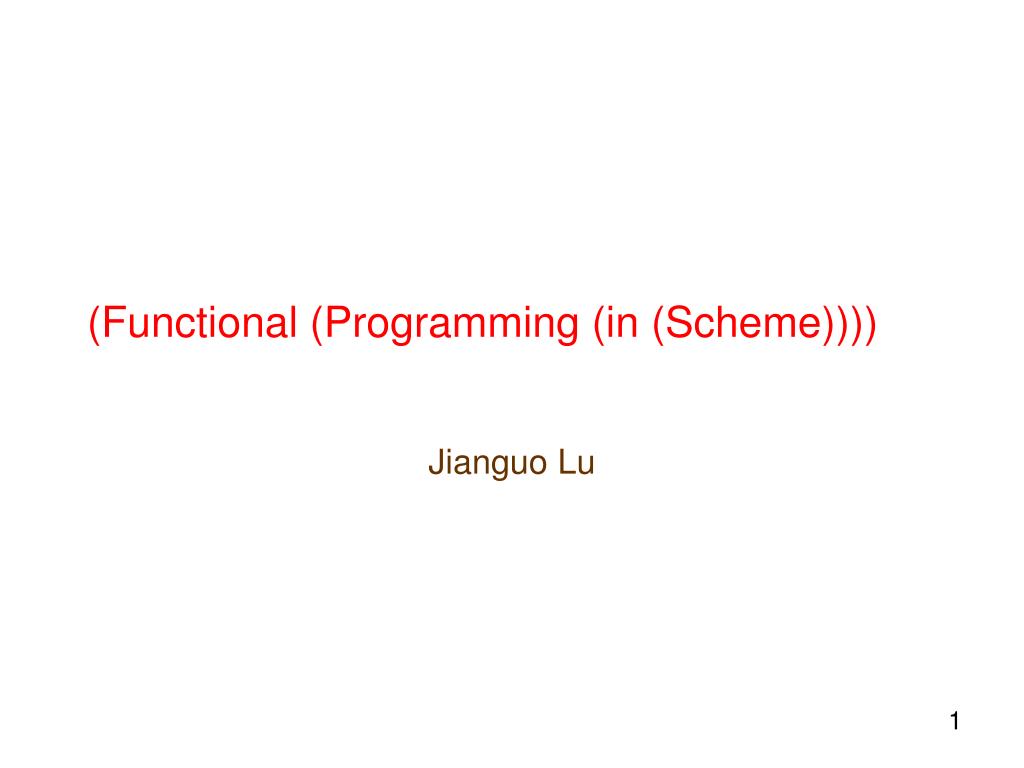 (Functional (Programming (in (Scheme))))

Jianguo Lu

1